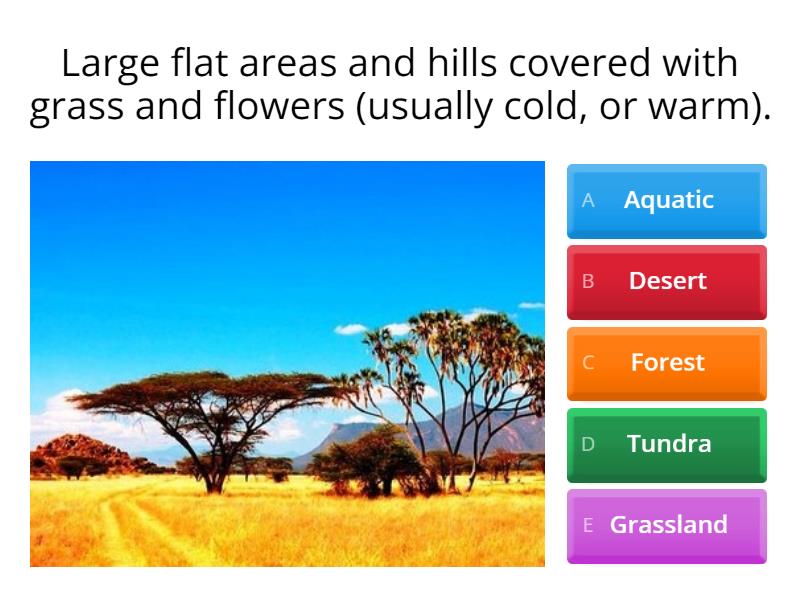 Large flat areas and hills covered with grass and flowers (usually cold, or warm).

A Aquatic

B Desert

C Forest

D Tundra

E Grassland